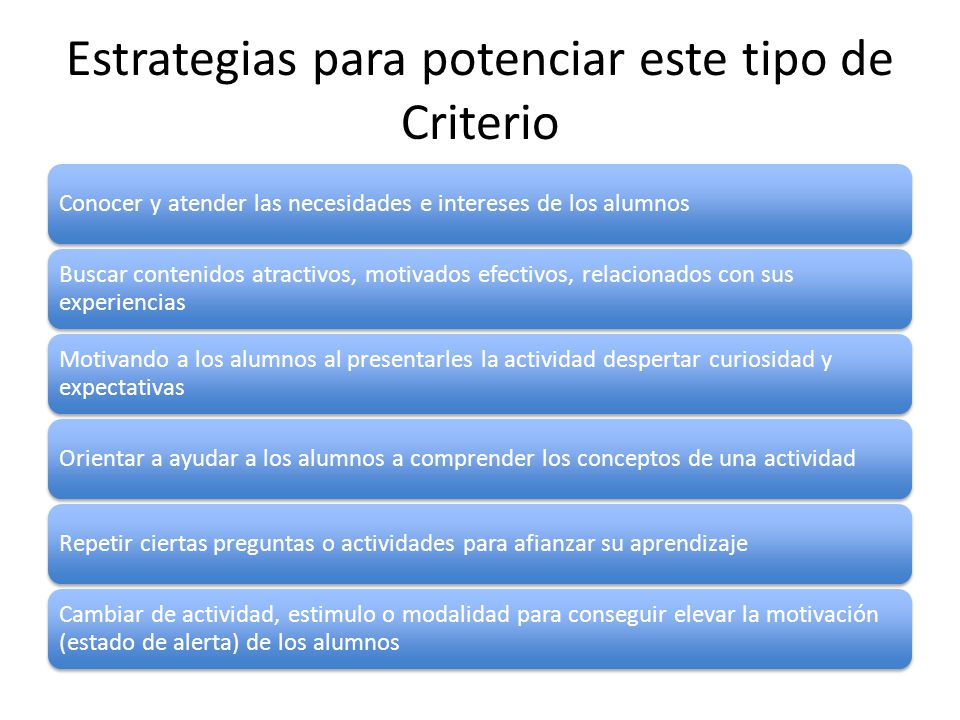 Estrategias para potenciar este tipo de Criterio

Conocer y atender las necesidades e intereses de los alumnos

Buscar contenidos atractivos, motivados efectivos, relacionados con sus experiencias

Motivando a los alumnos al presentarles la actividad despertar curiosidad y expectativas

Orientar a ayudar a los alumnos a comprender los conceptos de una actividad

Repetir ciertas preguntas o actividades para afianzar su aprendizaje

Cambiar de actividad, estimulo o modalidad para conseguir elevar la motivación (estado de alerta) de los alumnos